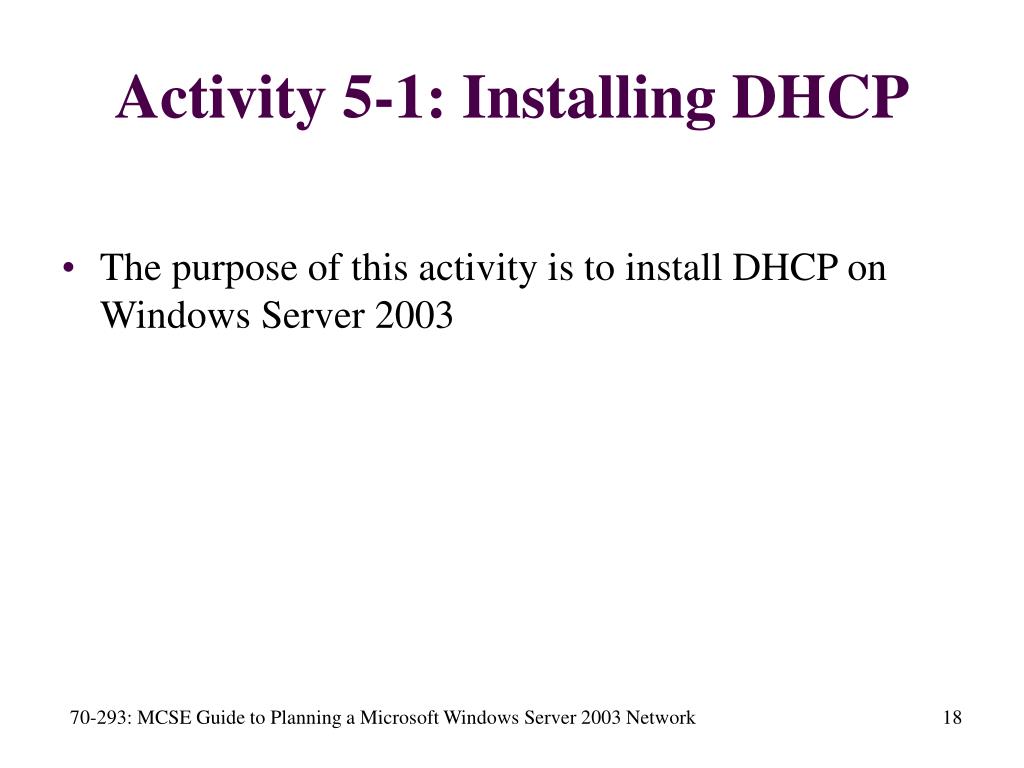 Activity 5-1: Installing DHCP

• The purpose of this activity is to install DHCP on Windows Server 2003

70-293: MCSE Guide to Planning a Microsoft Windows Server 2003 Network

18